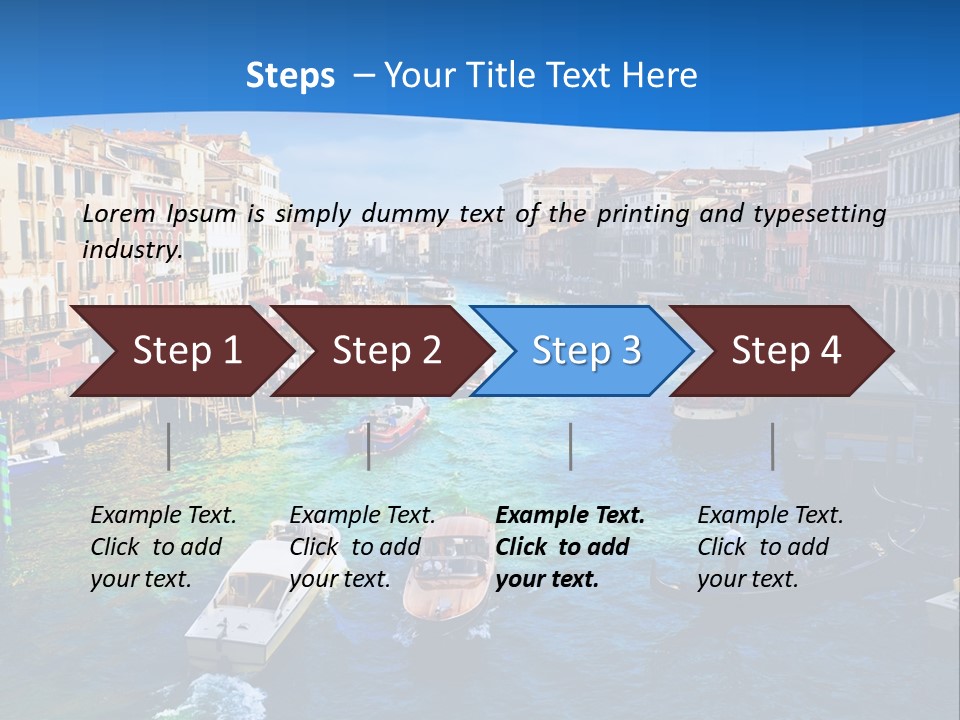 Steps – Your Title Text Here

Lorem Ipsum is simply dummy text of the printing and typesetting industry.

Step 1

Step 2

Step 3

Step 4

Example Text. Click to add your text.

Example Text. Click to add your text.

Example Text. Click to add your text.

Example Text. Click to add your text.